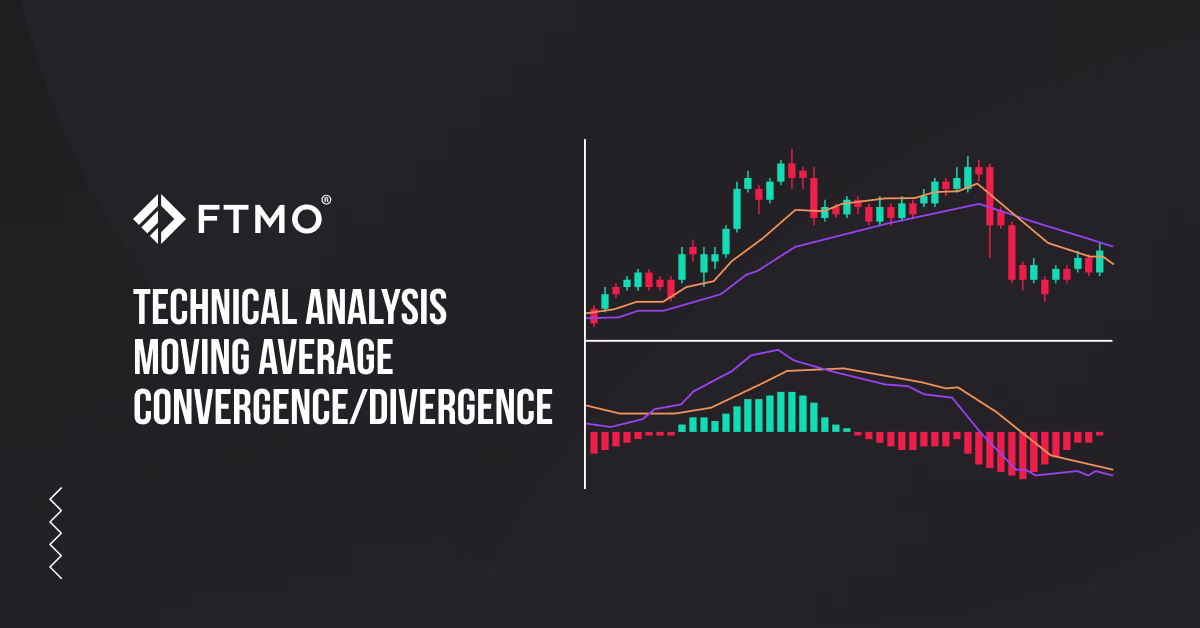 FTMO®

TECHNICAL ANALYSIS
MOVING AVERAGE
CONVERGENCE/DIVERGENCE